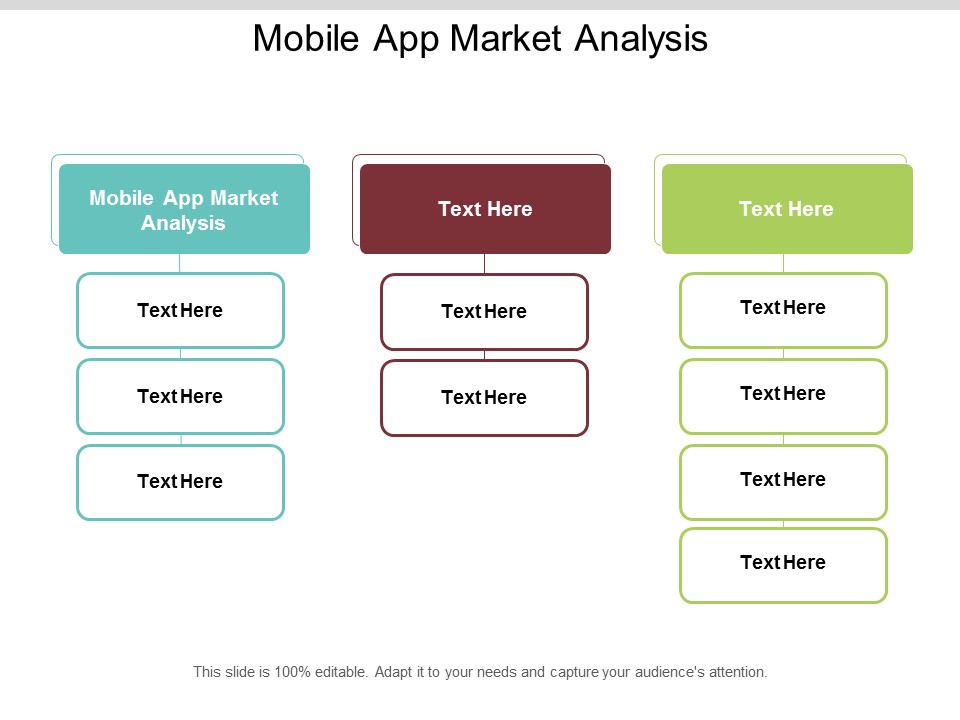 Mobile App Market Analysis

Mobile App Market Analysis

Text Here

Text Here

Text Here

Text Here

Text Here

Text Here

Text Here

Text Here

Text Here

Text Here

Text Here

This slide is 100% editable. Adapt it to your needs and capture your audience's attention.